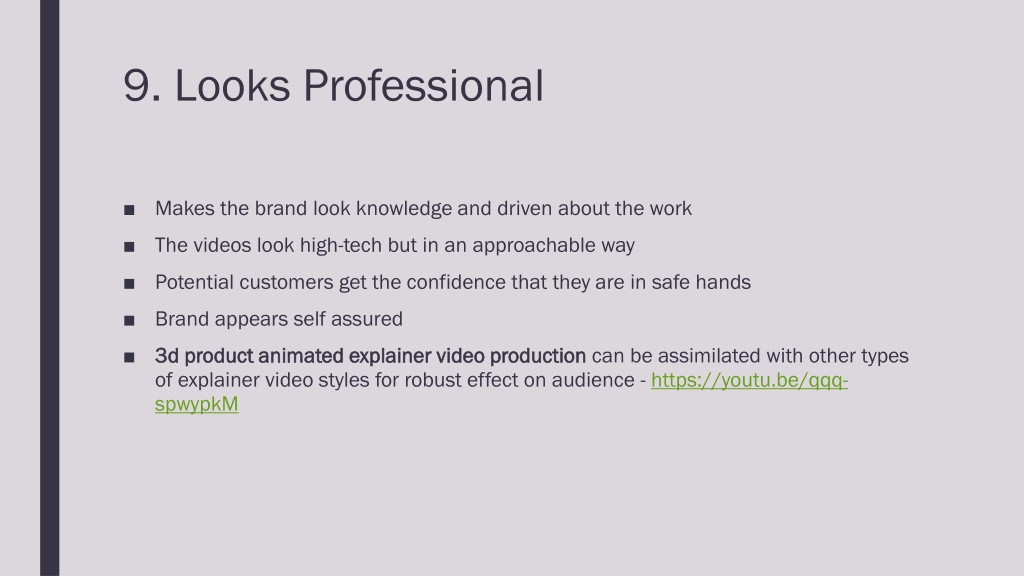 9. Looks Professional

■ Makes the brand look knowledge and driven about the work

■ The videos look high-tech but in an approachable way

■ Potential customers get the confidence that they are in safe hands

■ Brand appears self assured

■ 3d product animated explainer video production can be assimilated with other types of explainer video styles for robust effect on audience - https://youtu.be/qqq-spwypkM